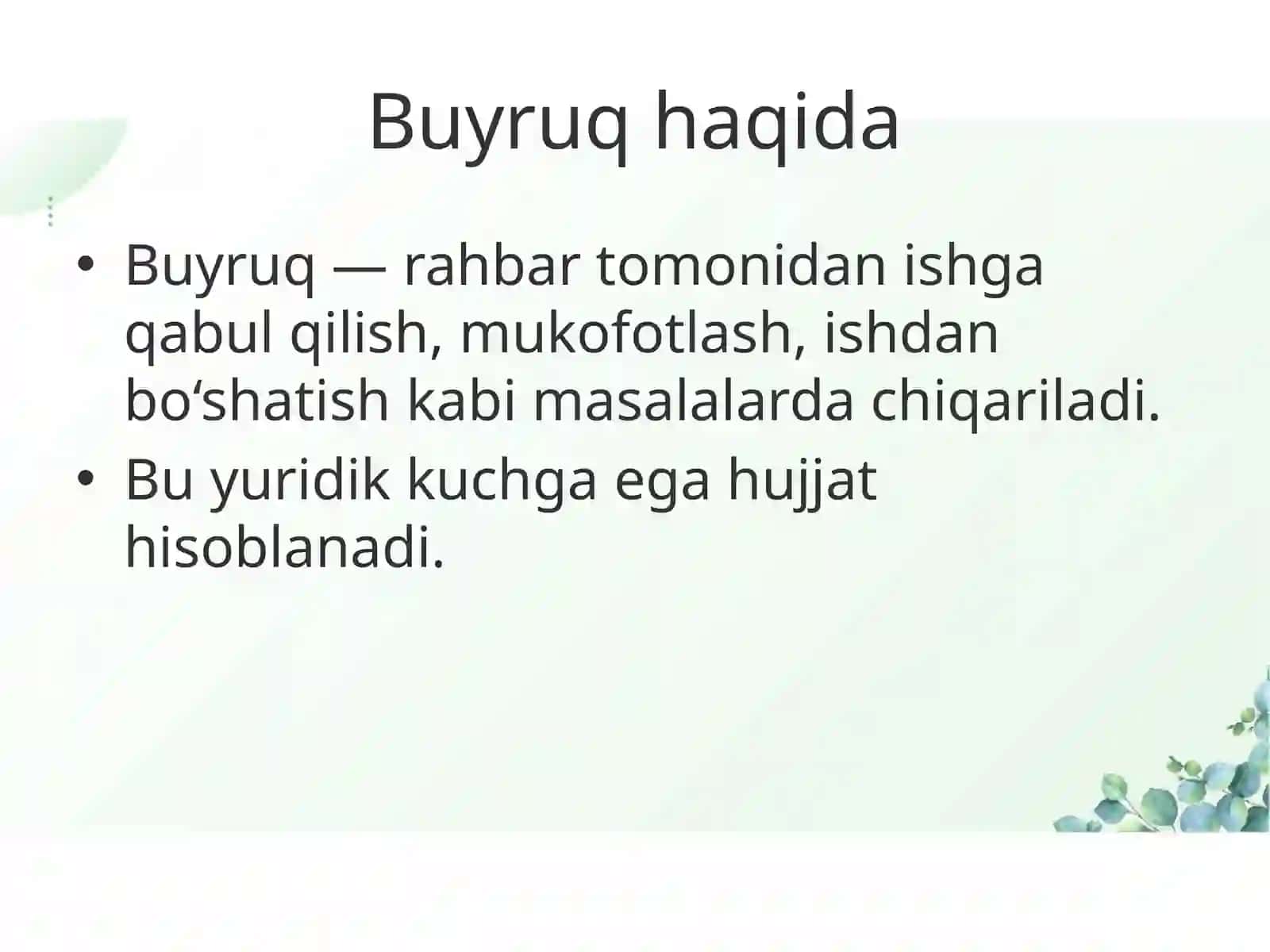 Buyruq haqida

• Buyruq — rahbar tomonidan ishga qabul qilish, mukofotlash, ishdan bo‘shatish kabi masalalarda chiqariladi.
• Bu yuridik kuchga ega hujjat hisoblanadi.